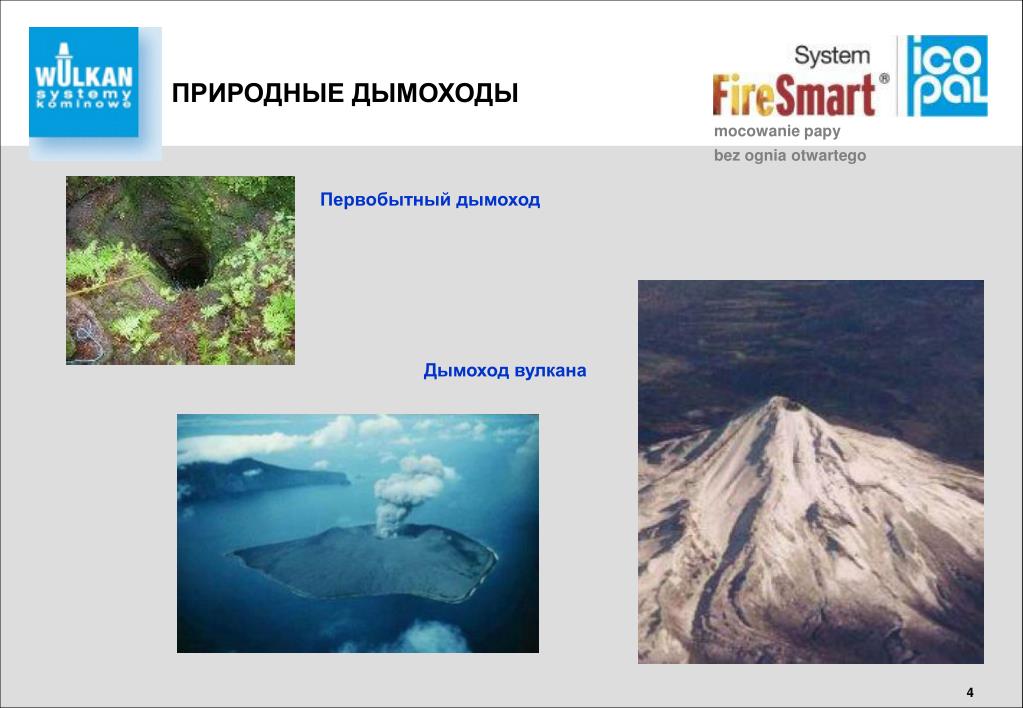 WULKAN
systemy kominowe

ПРИРОДНЫЕ ДЫМОХОДЫ

System
FireSmart®
ico pal
mocowanie papy
bez ognia otwartego

Первобытный дымоход

Дымоход вулкана

4